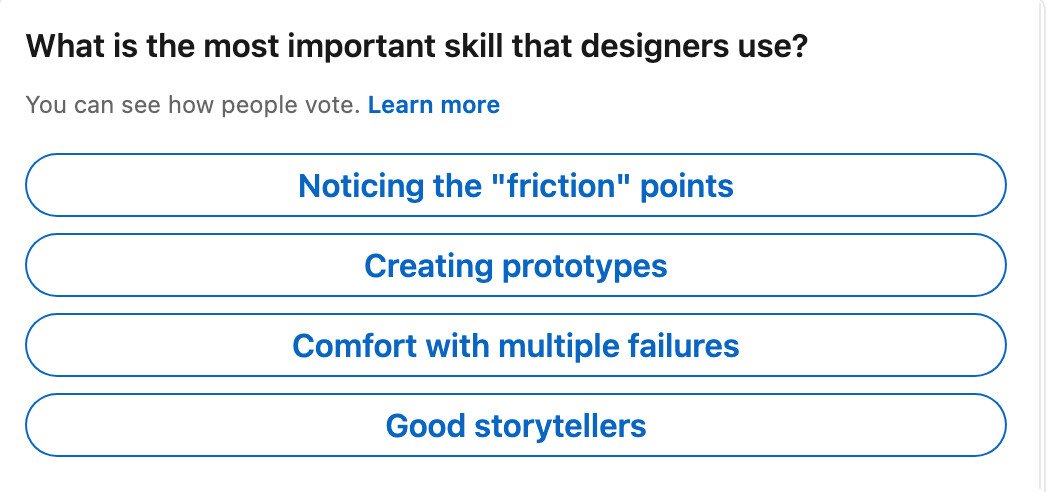 What is the most important skill that designers use?

You can see how people vote. Learn more

Noticing the "friction" points

Creating prototypes

Comfort with multiple failures

Good storytellers